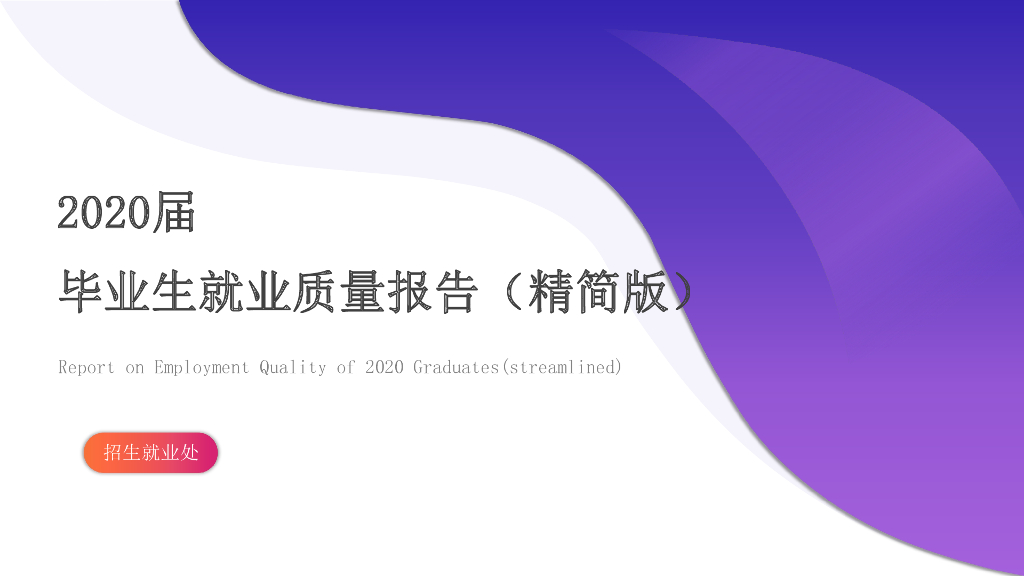 2020届

毕业生就业质量报告（精简版）

Report on Employment Quality of 2020 Graduates(streamlined)

招生就业处